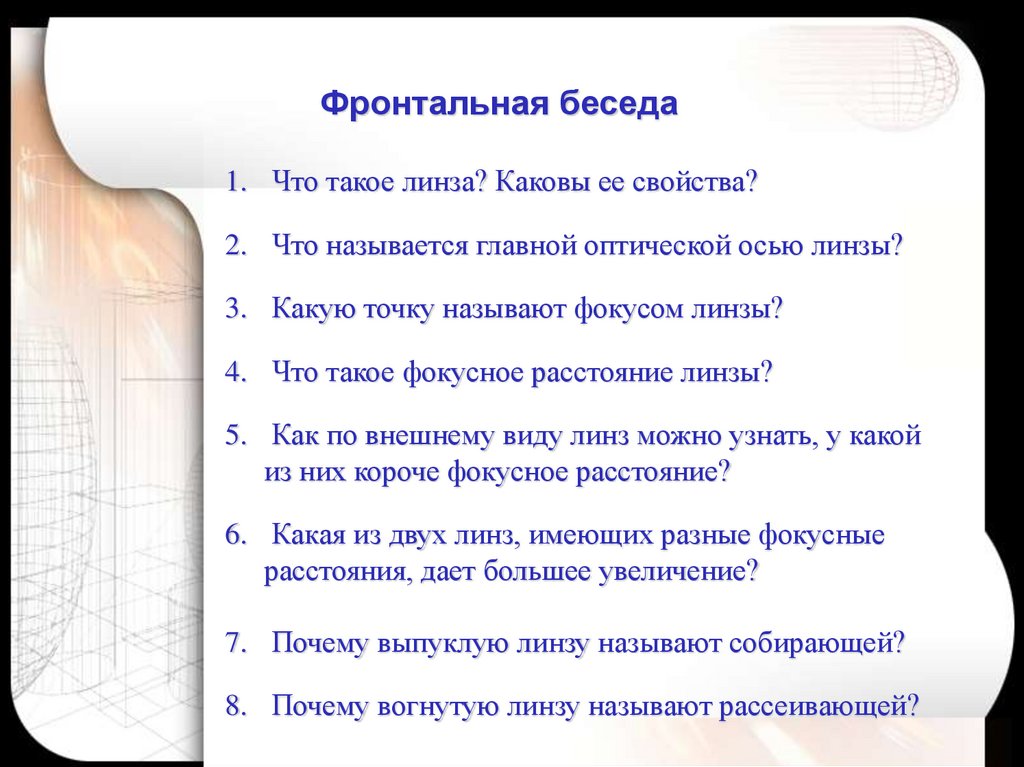 Фронтальная беседа

1. Что такое линза? Каковы ее свойства?

2. Что называется главной оптической осью линзы?

3. Какую точку называют фокусом линзы?

4. Что такое фокусное расстояние линзы?

5. Как по внешнему виду линз можно узнать, у какой из них короче фокусное расстояние?

6. Какая из двух линз, имеющих разные фокусные расстояния, дает большее увеличение?

7. Почему выпуклую линзу называют собирающей?

8. Почему вогнутую линзу называют рассеивающей?